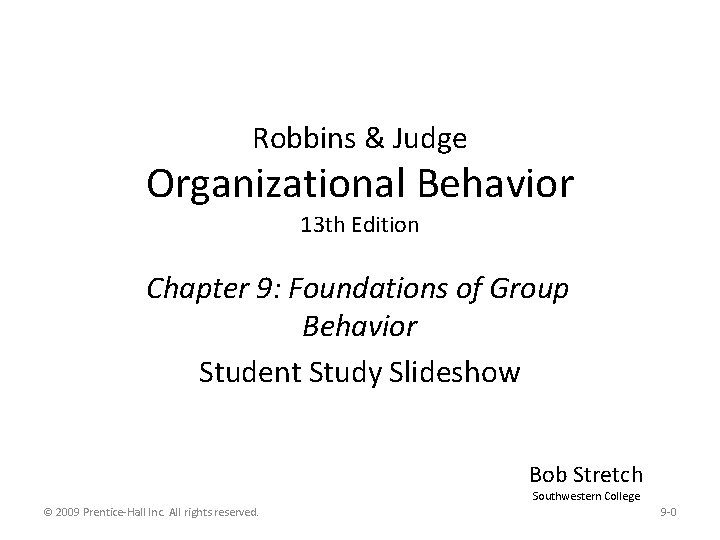 Robbins & Judge
Organizational Behavior
13th Edition

Chapter 9: Foundations of Group Behavior

Student Study Slideshow

Bob Stretch
Southwestern College

© 2009 Prentice-Hall Inc. All rights reserved.

9-0